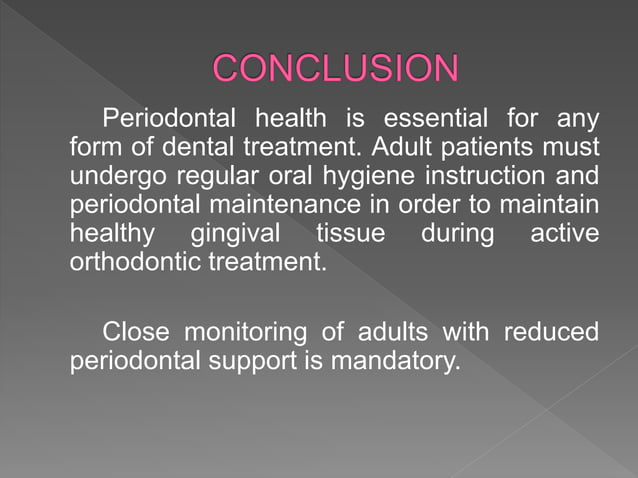 CONCLUSION

Periodontal health is essential for any form of dental treatment. Adult patients must undergo regular oral hygiene instruction and periodontal maintenance in order to maintain healthy gingival tissue during active orthodontic treatment.

Close monitoring of adults with reduced periodontal support is mandatory.